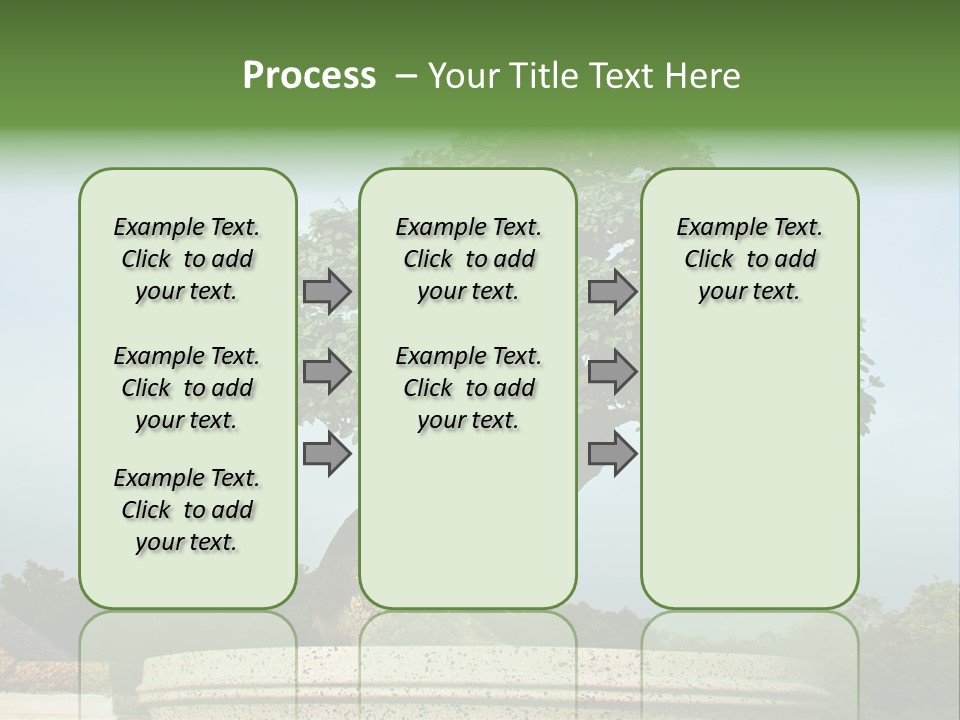 Process – Your Title Text Here

Example Text. Click to add your text.

Example Text. Click to add your text.

Example Text. Click to add your text.

Example Text. Click to add your text.

Example Text. Click to add your text.

Example Text. Click to add your text.